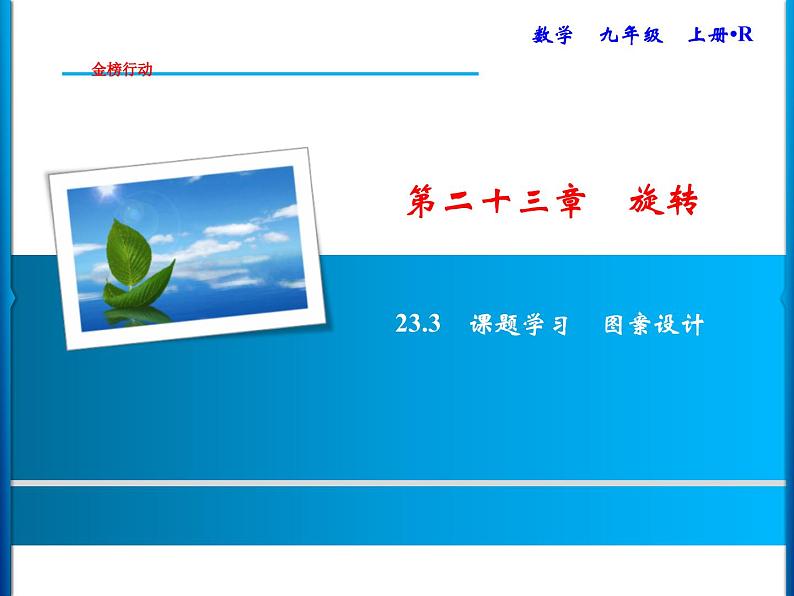 数学　九年级　上册•R

金榜行动

第二十三章　旋转

23.3　课题学习　图案设计